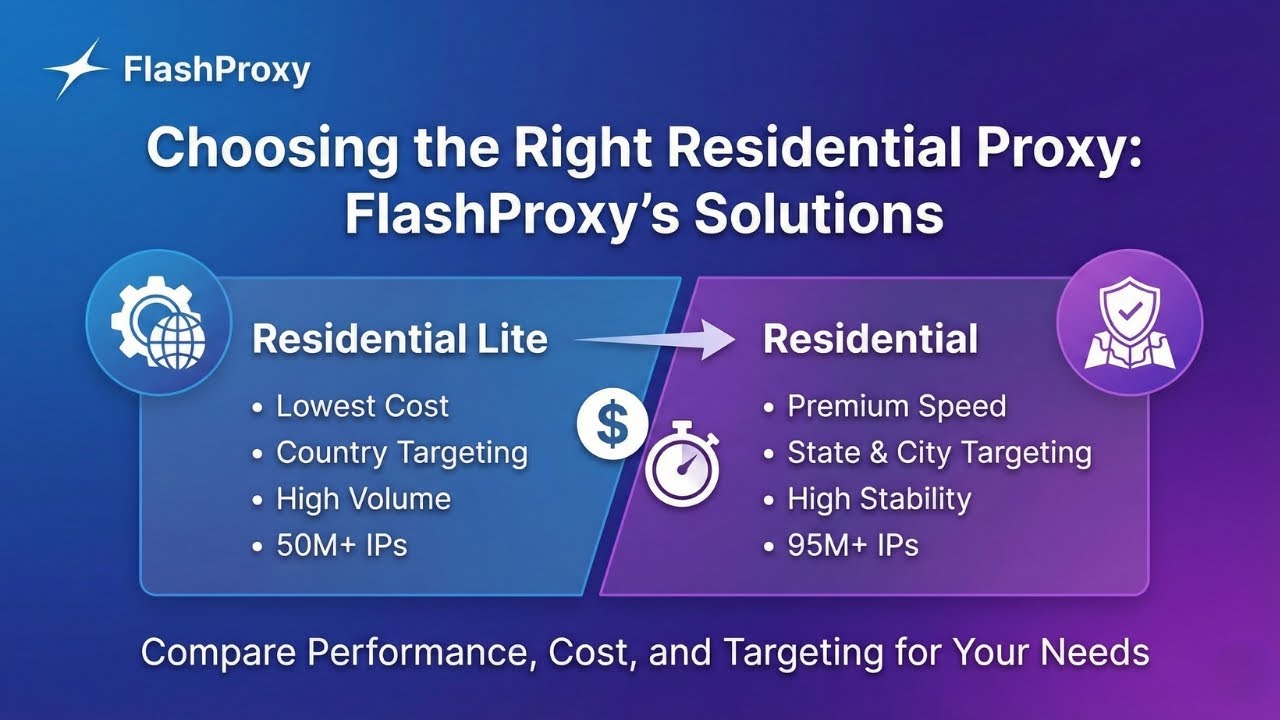 FlashProxy

Choosing the Right Residential Proxy: FlashProxy's Solutions

Residential Lite
• Lowest Cost
• Country Targeting
• High Volume
• 50M+ IPs

$

Residential
• Premium Speed
• State & City Targeting
• High Stability
• 95M+ IPs

Compare Performance, Cost, and Targeting for Your Needs